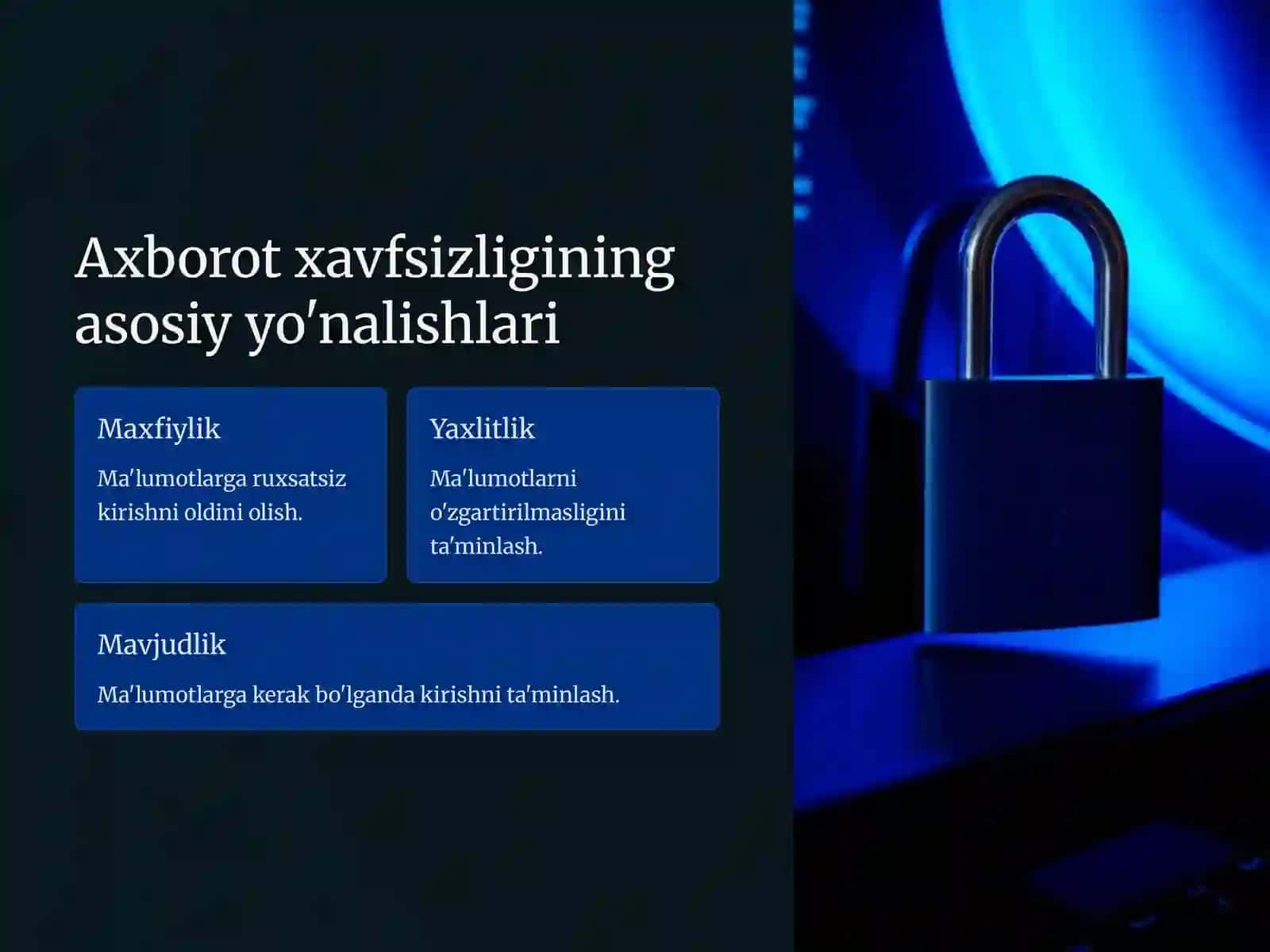 Axborot xavfsizligining asosiy yo'nalishlari

Maxfiylik

Ma'lumotlarga ruxsatsiz kirishni oldini olish.

Yaxlitlik

Ma'lumotlarni o'zgartirilmasligini ta'minlash.

Mavjudlik

Ma'lumotlarga kerak bo'lganda kirishni ta'minlash.